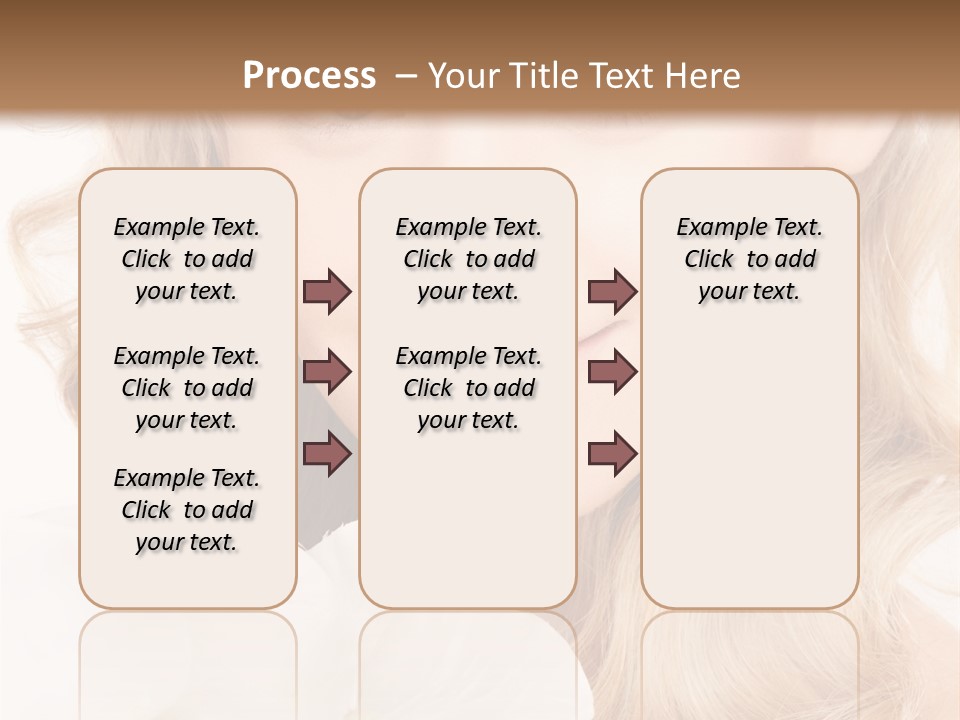 Process – Your Title Text Here

Example Text. Click to add your text.

Example Text. Click to add your text.

Example Text. Click to add your text.

Example Text. Click to add your text.

Example Text. Click to add your text.

Example Text. Click to add your text.